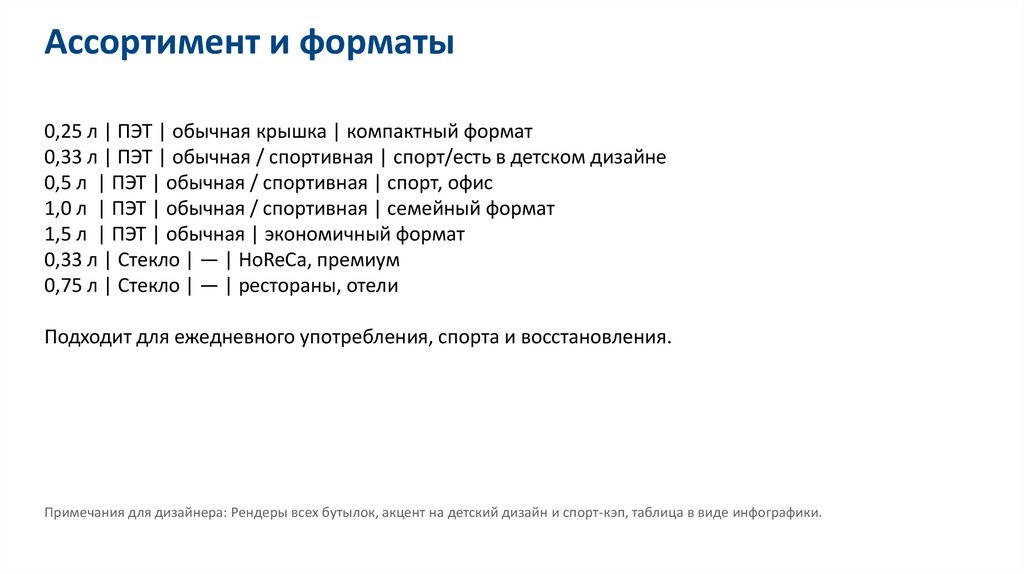 Ассортимент и форматы

0,25 л | ПЭТ | обычная крышка | компактный формат
0,33 л | ПЭТ | обычная / спортивная | спорт/есть в детском дизайне
0,5 л | ПЭТ | обычная / спортивная | спорт, офис
1,0 л | ПЭТ | обычная / спортивная | семейный формат
1,5 л | ПЭТ | обычная | экономичный формат
0,33 л | Стекло | — | HoReCa, премиум
0,75 л | Стекло | — | рестораны, отели

Подходит для ежедневного употребления, спорта и восстановления.

Примечания для дизайнера: Рендеры всех бутылок, акцент на детский дизайн и спорт-кэп, таблица в виде инфографики.